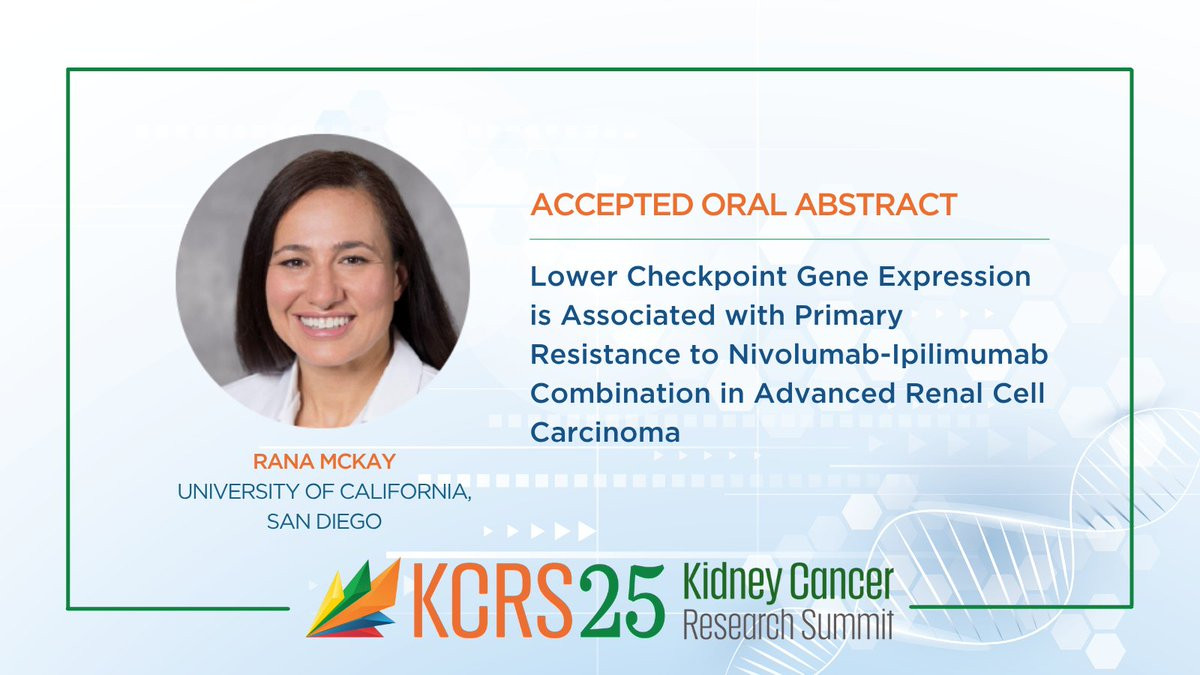 ACCEPTED ORAL ABSTRACT

Lower Checkpoint Gene Expression is Associated with Primary Resistance to Nivolumab-Ipilimumab Combination in Advanced Renal Cell Carcinoma

RANA MCKAY
UNIVERSITY OF CALIFORNIA, SAN DIEGO

KCRS25 Kidney Cancer Research Summit